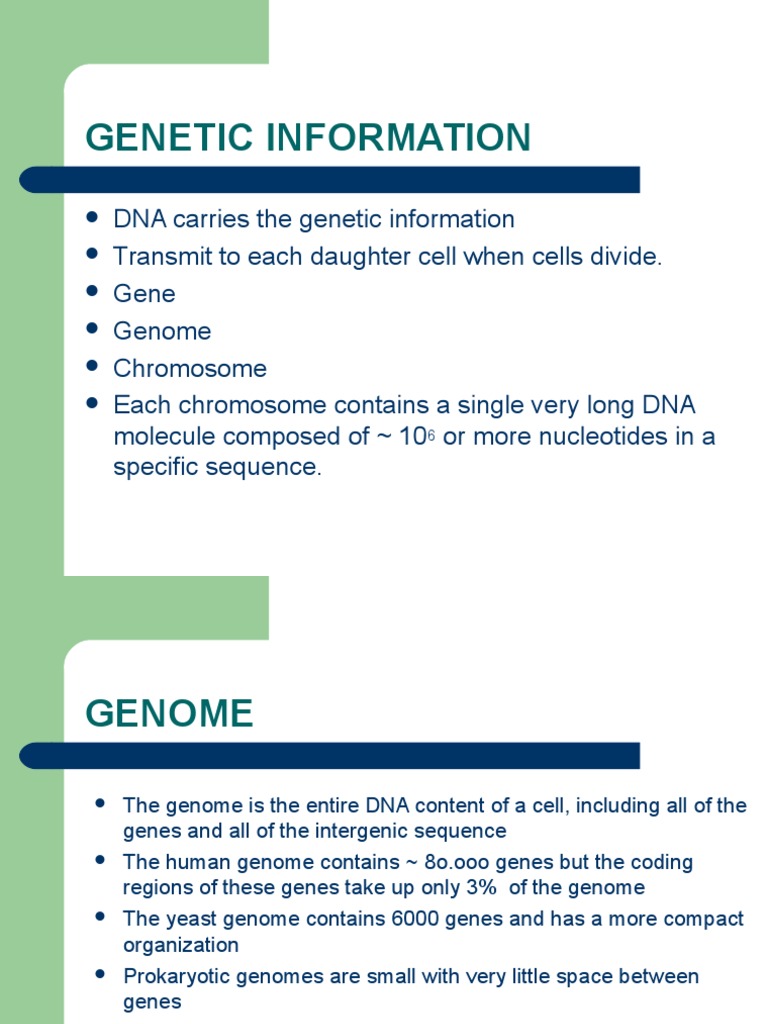 GENETIC INFORMATION

- DNA carries the genetic information
- Transmit to each daughter cell when cells divide.
- Gene
- Genome
- Chromosome
- Each chromosome contains a single very long DNA molecule composed of ~ $10^6$ or more nucleotides in a specific sequence.

GENOME

- The genome is the entire DNA content of a cell, including all of the genes and all of the intergenic sequence
- The human genome contains ~ 8o.ooo genes but the coding regions of these genes take up only 3% of the genome
- The yeast genome contains 6000 genes and has a more compact organization
- Prokaryotic genomes are small with very little space between genes